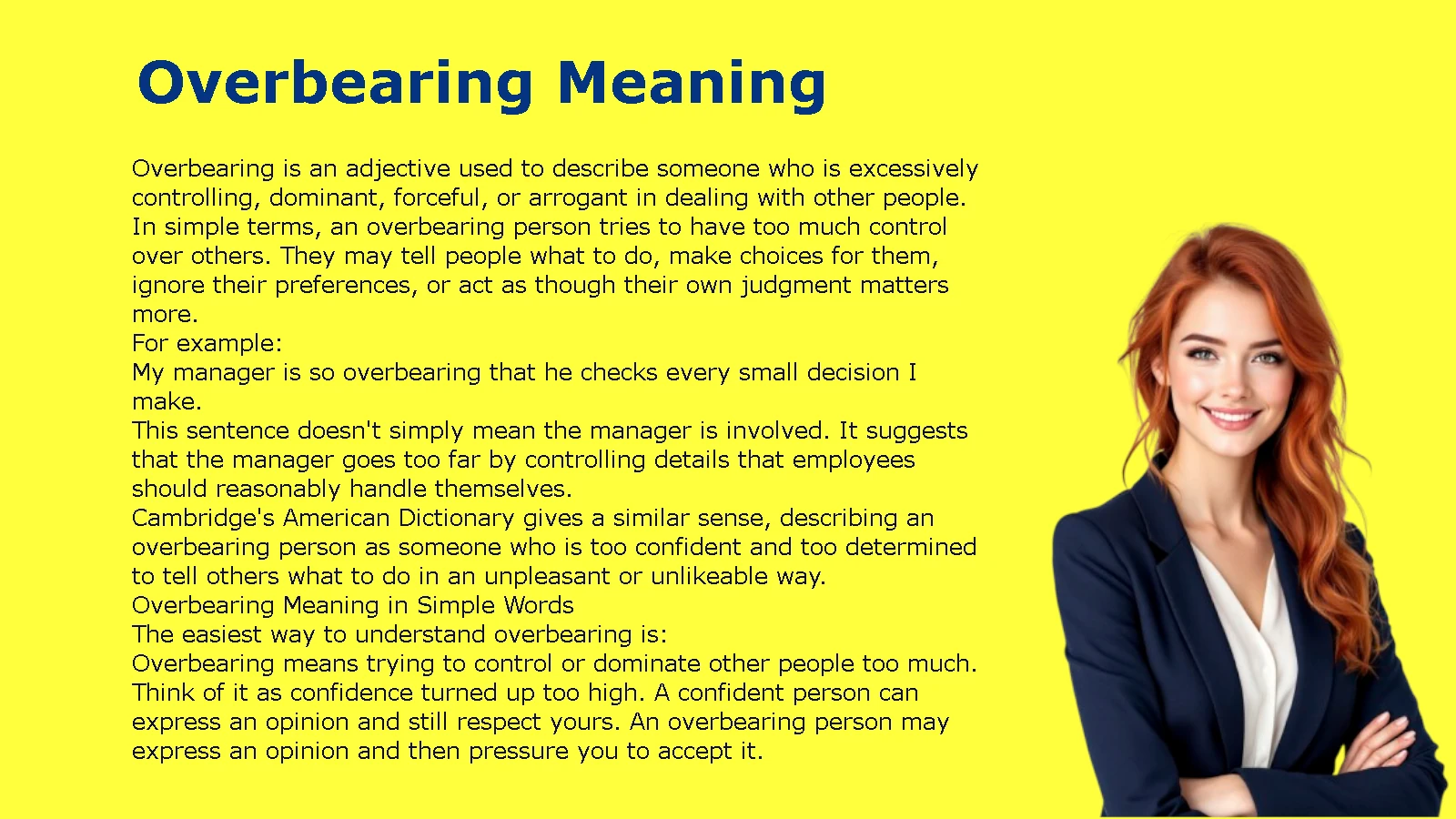 Overbearing Meaning

Overbearing is an adjective used to describe someone who is excessively controlling, dominant, forceful, or arrogant in dealing with other people. In simple terms, an overbearing person tries to have too much control over others. They may tell people what to do, make choices for them, ignore their preferences, or act as though their own judgment matters more.
For example:
My manager is so overbearing that he checks every small decision I make.
This sentence doesn't simply mean the manager is involved. It suggests that the manager goes too far by controlling details that employees should reasonably handle themselves.
Cambridge's American Dictionary gives a similar sense, describing an overbearing person as someone who is too confident and too determined to tell others what to do in an unpleasant or unlikeable way.
Overbearing Meaning in Simple Words
The easiest way to understand overbearing is:
Overbearing means trying to control or dominate other people too much.
Think of it as confidence turned up too high. A confident person can express an opinion and still respect yours. An overbearing person may express an opinion and then pressure you to accept it.